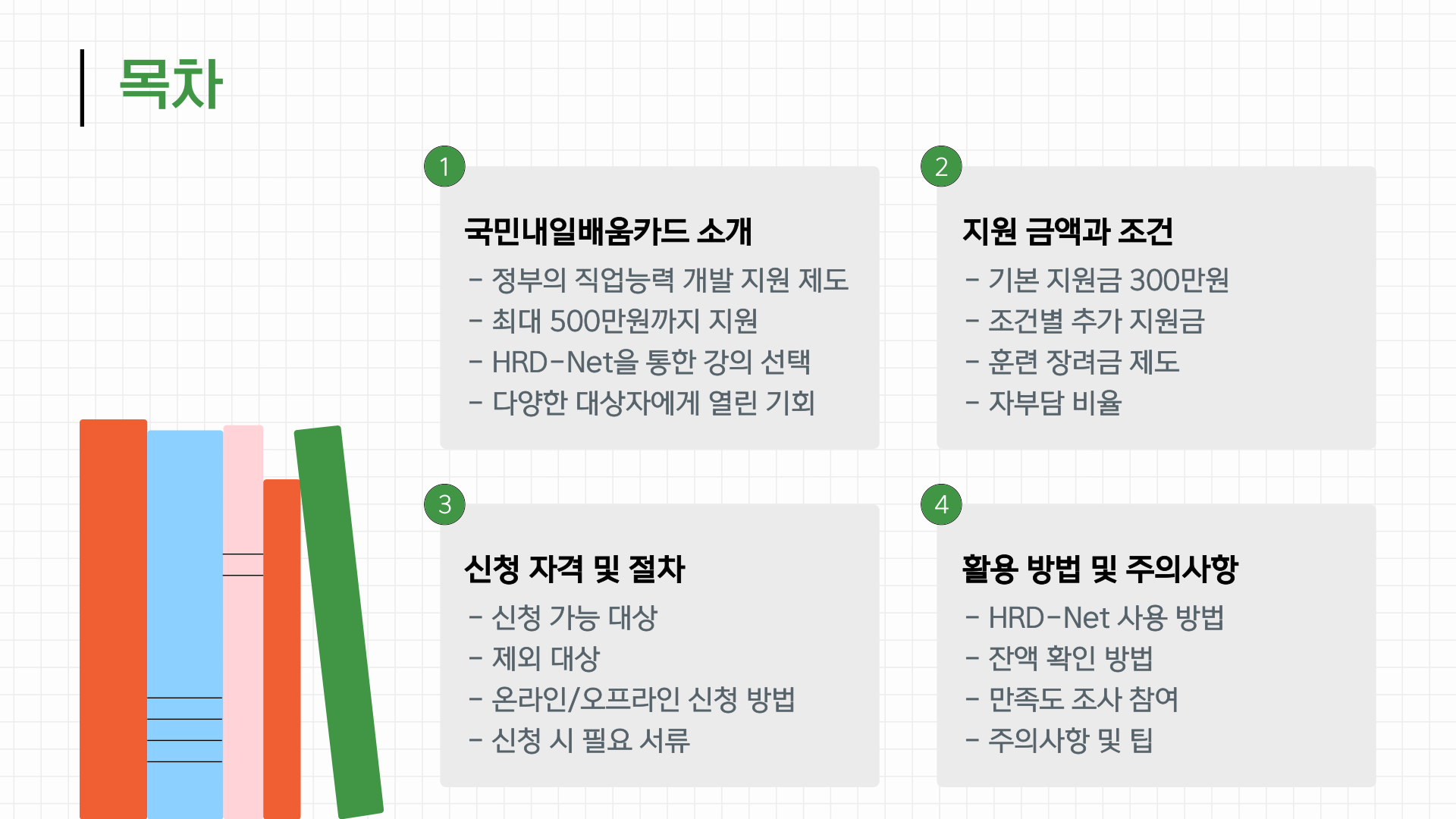 목차

1

국민내일배움카드 소개

- 정부의 직업능력 개발 지원 제도
- 최대 500만원까지 지원
- HRD-Net을 통한 강의 선택
- 다양한 대상자에게 열린 기회

2

지원 금액과 조건

- 기본 지원금 300만원
- 조건별 추가 지원금
- 훈련 장려금 제도
- 자부담 비율

3

신청 자격 및 절차

- 신청 가능 대상
- 제외 대상
- 온라인/오프라인 신청 방법
- 신청 시 필요 서류

4

활용 방법 및 주의사항

- HRD-Net 사용 방법
- 잔액 확인 방법
- 만족도 조사 참여
- 주의사항 및 팁